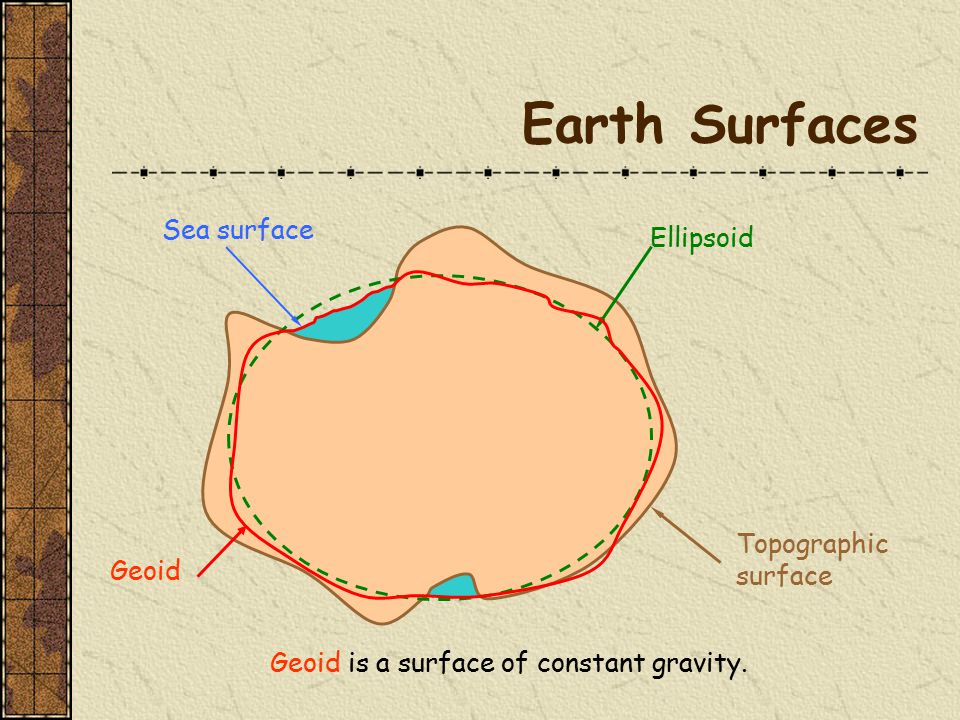 Earth Surfaces

Sea surface

Ellipsoid

Geoid

Topographic surface

Geoid is a surface of constant gravity.